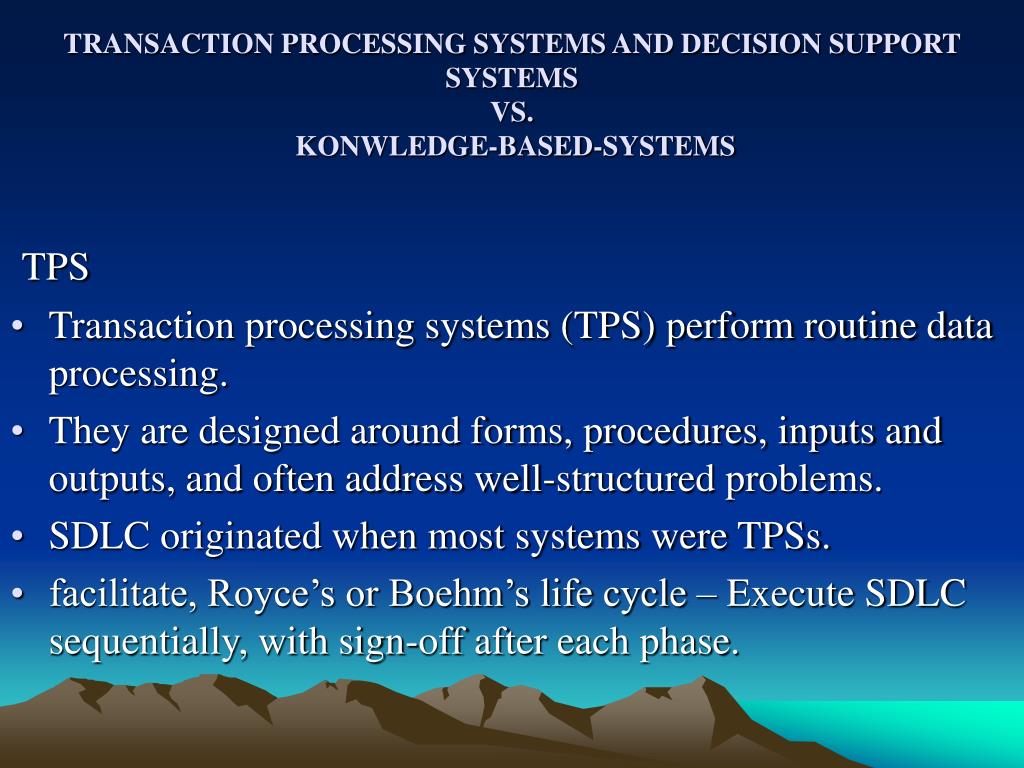 TRANSACTION PROCESSING SYSTEMS AND DECISION SUPPORT SYSTEMS
VS.
KONWLEDGE-BASED-SYSTEMS

TPS

• Transaction processing systems (TPS) perform routine data processing.
• They are designed around forms, procedures, inputs and outputs, and often address well-structured problems.
• SDLC originated when most systems were TPSs.
• facilitate, Royce’s or Boehm’s life cycle – Execute SDLC sequentially, with sign-off after each phase.